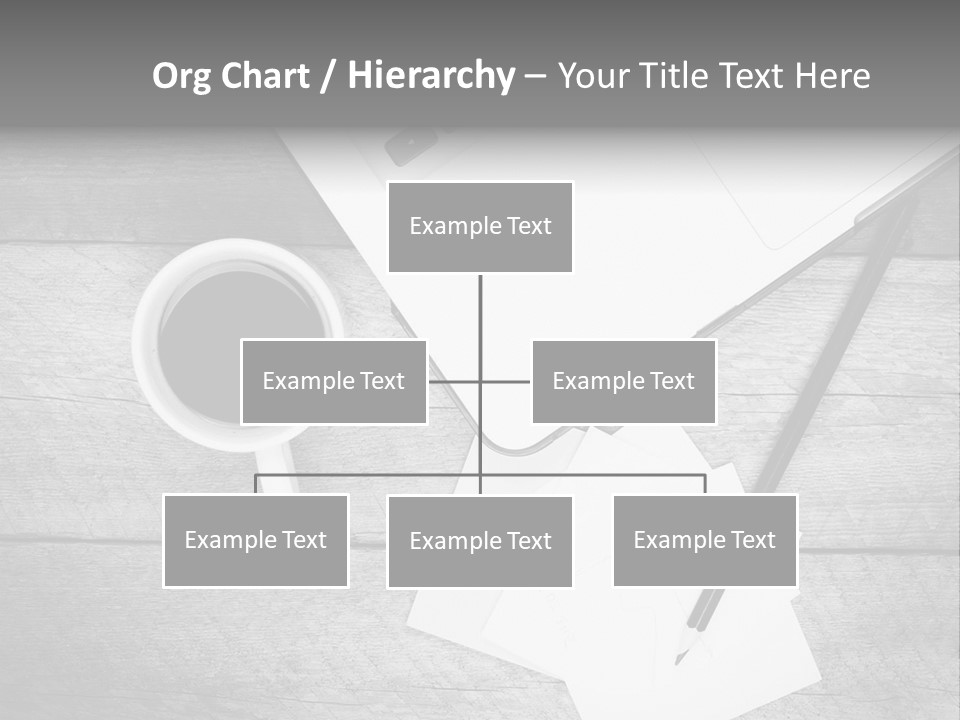 Org Chart / Hierarchy – Your Title Text Here

Example Text

Example Text

Example Text

Example Text

Example Text

Example Text